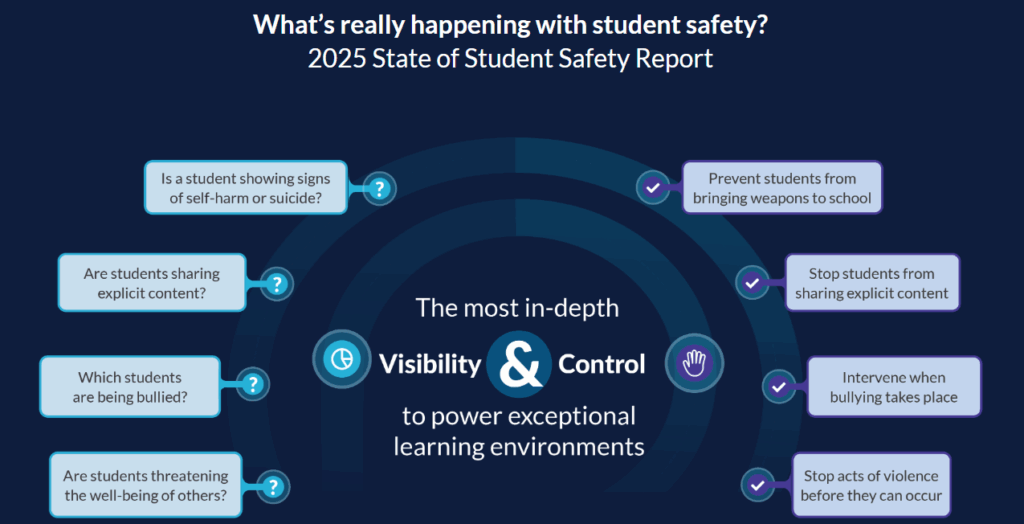 What's really happening with student safety?
2025 State of Student Safety Report

Is a student showing signs of self-harm or suicide?

Are students sharing explicit content?

Which students are being bullied?

Are students threatening the well-being of others?

The most in-depth
Visibility & Control
to power exceptional learning environments

Prevent students from bringing weapons to school

Stop students from sharing explicit content

Intervene when bullying takes place

Stop acts of violence before they can occur